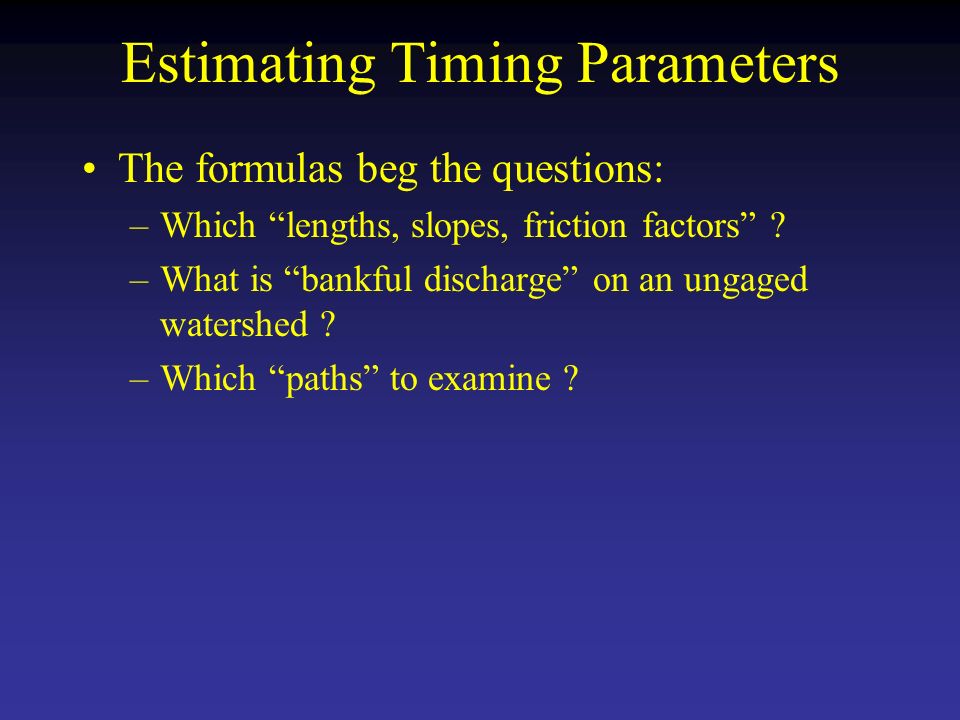 Estimating Timing Parameters

• The formulas beg the questions:
– Which “lengths, slopes, friction factors” ?
– What is “bankful discharge” on an ungaged watershed ?
– Which “paths” to examine ?